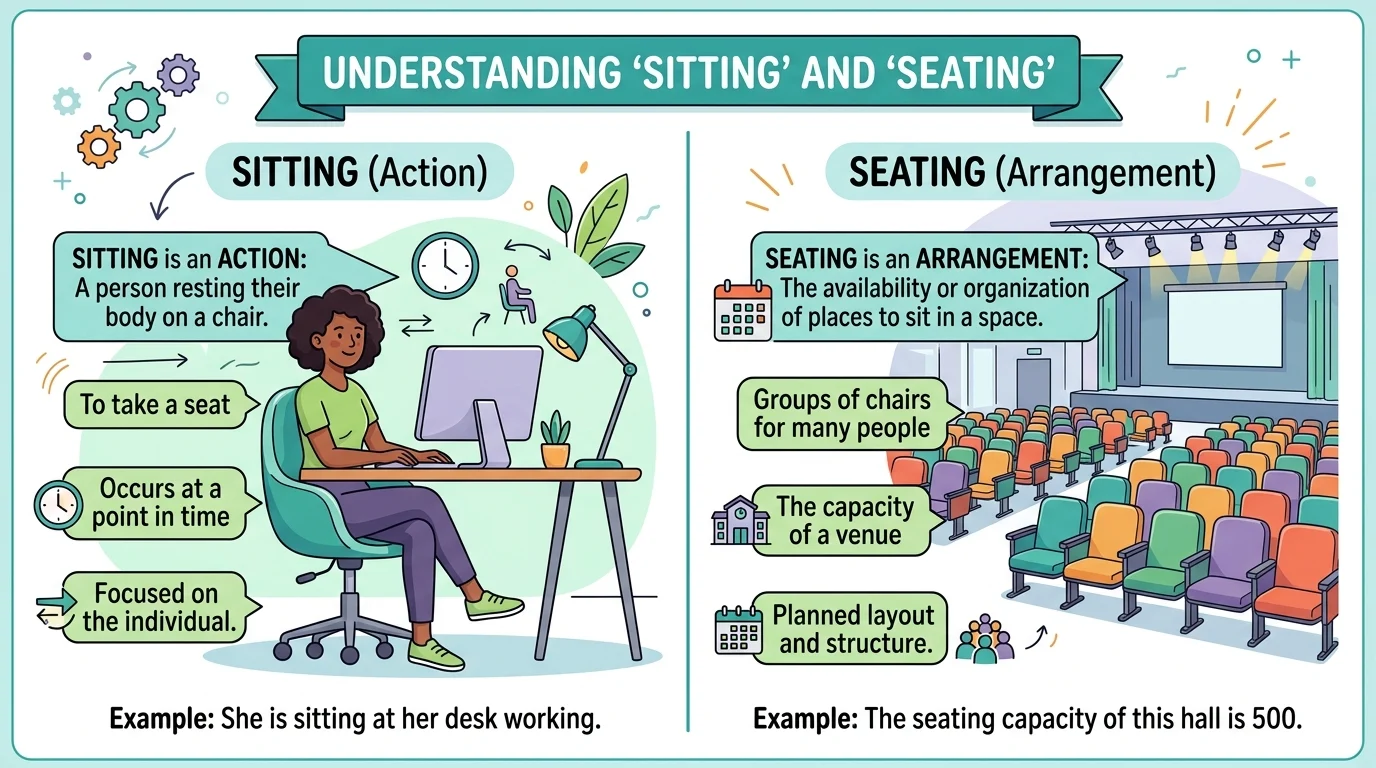 UNDERSTANDING 'SITTING' AND 'SEATING'

SITTING (Action)

SITTING is an ACTION: A person resting their body on a chair.

To take a seat

Occurs at a point in time

Focused on the individual.

Example: She is sitting at her desk working.

SEATING (Arrangement)

SEATING is an ARRANGEMENT: The availability or organization of places to sit in a space.

Groups of chairs for many people

The capacity of a venue

Planned layout and structure.

Example: The seating capacity of this hall is 500.